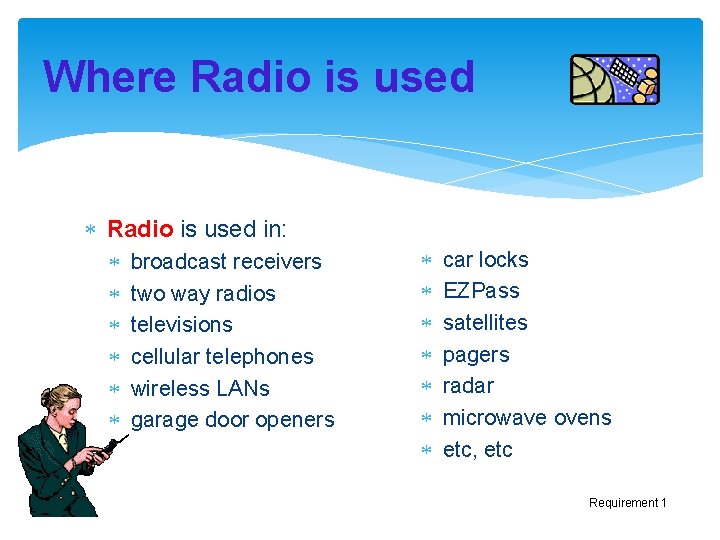 Where Radio is used

* Radio is used in:
  * broadcast receivers
  * two way radios
  * televisions
  * cellular telephones
  * wireless LANs
  * garage door openers
  * car locks
  * EZPass
  * satellites
  * pagers
  * radar
  * microwave ovens
  * etc, etc

Requirement 1